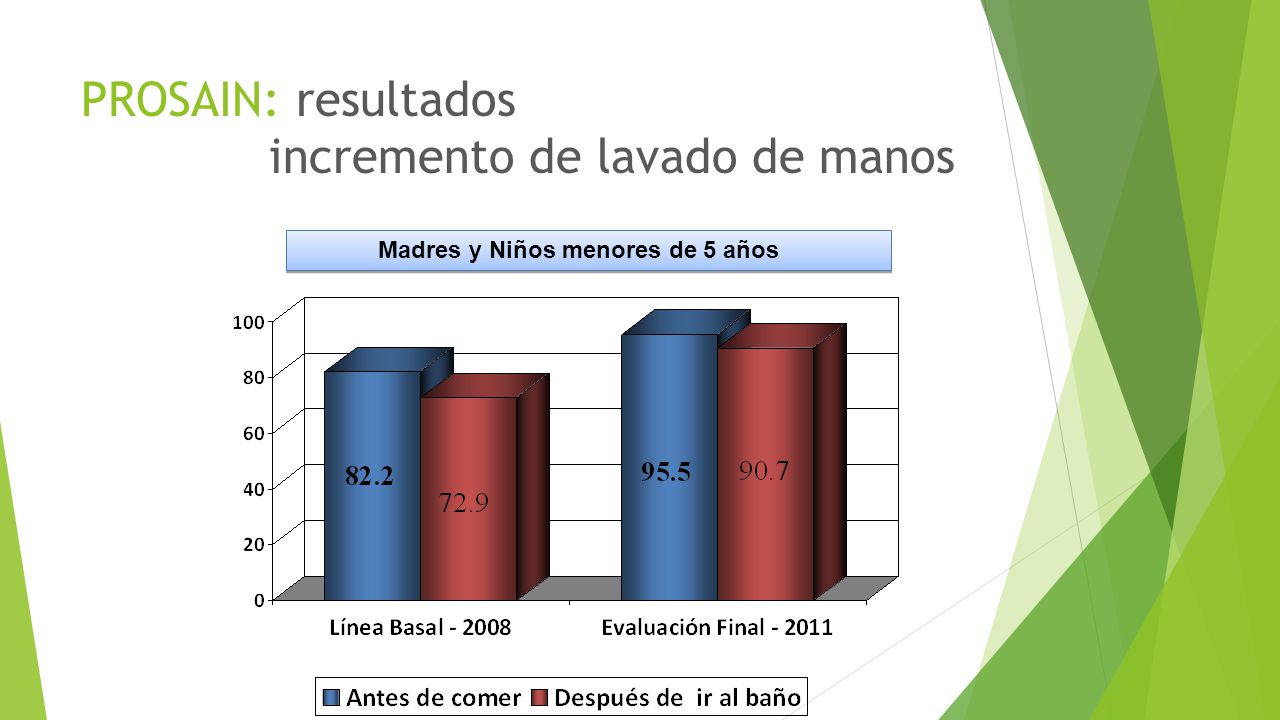 PROSAIN: resultados
incremento de lavado de manos

Madres y Niños menores de 5 años

100
80
60
40
20
0

82.2
72.9
95.5
90.7

Línea Basal - 2008
Evaluación Final - 2011

Antes de comer
Después de ir al baño